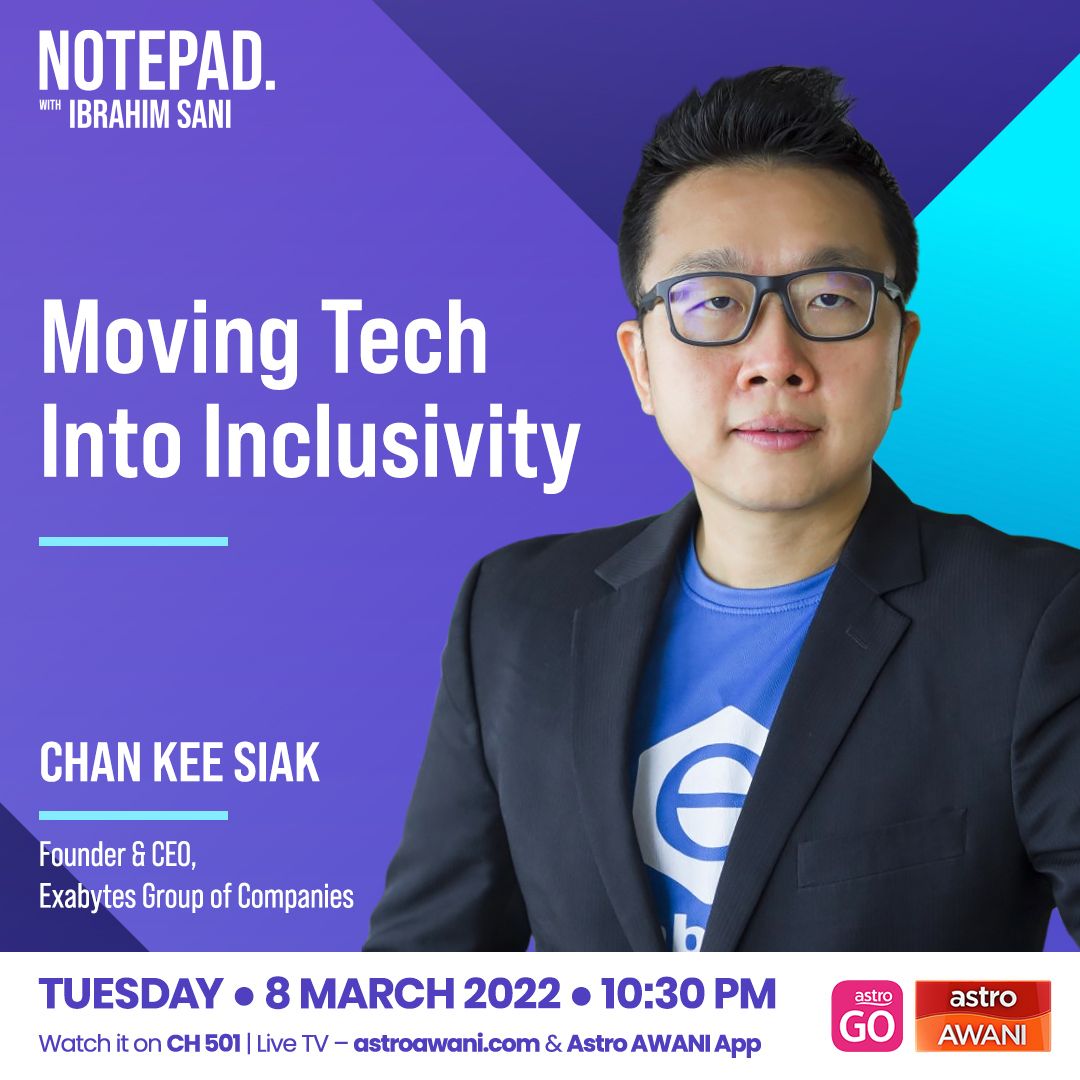 NOTEPAD.
WITH IBRAHIM SANI

Moving Tech Into Inclusivity

CHAN KEE SIAK

Founder & CEO,
Exabytes Group of Companies

TUESDAY • 8 MARCH 2022 • 10:30 PM
Watch it on CH 501 | Live TV – astroawani.com & Astro AWANI App

astro GO
astro AWANI